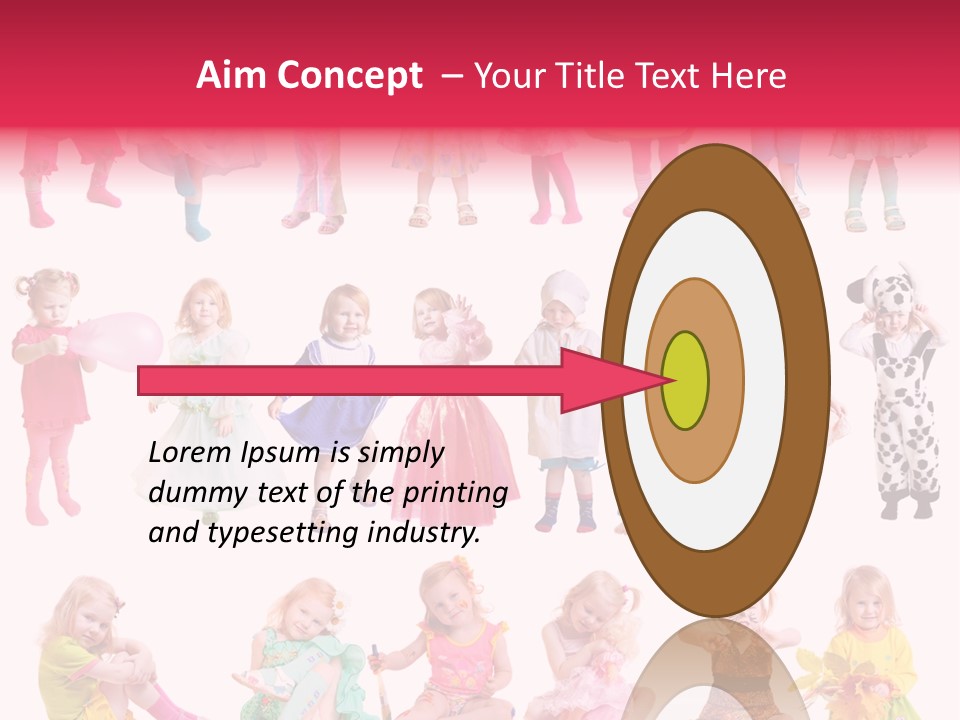 Aim Concept – Your Title Text Here

Lorem Ipsum is simply dummy text of the printing and typesetting industry.